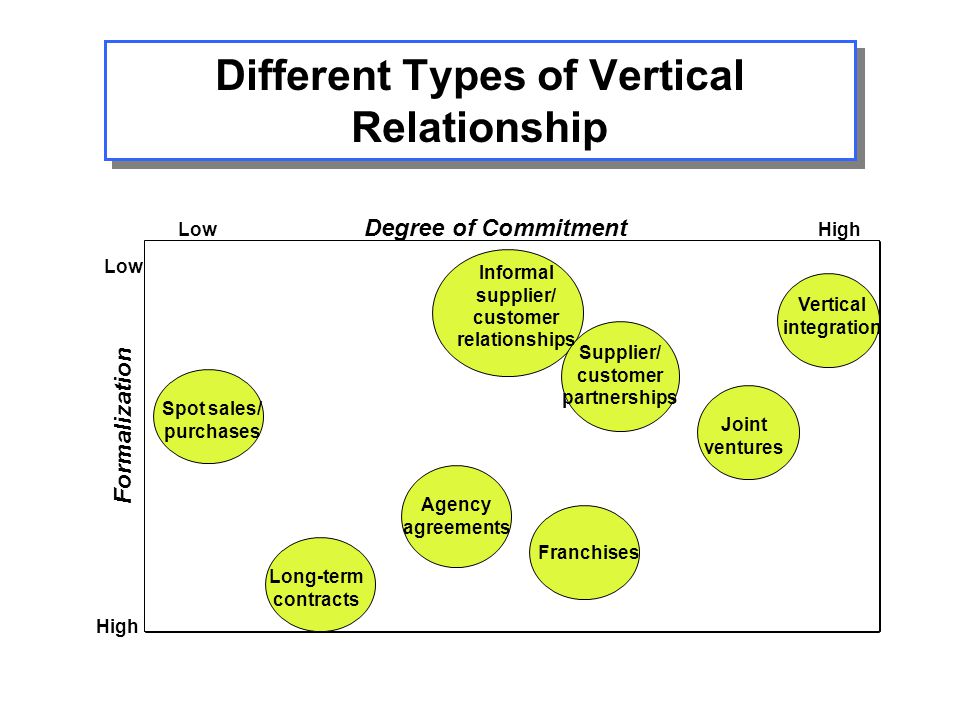 Different Types of Vertical Relationship

Low

Degree of Commitment

High

Low

Formalization

High

Informal supplier/ customer relationships

Vertical integration

Supplier/ customer partnerships

Spot sales/ purchases

Joint ventures

Agency agreements

Franchises

Long-term contracts